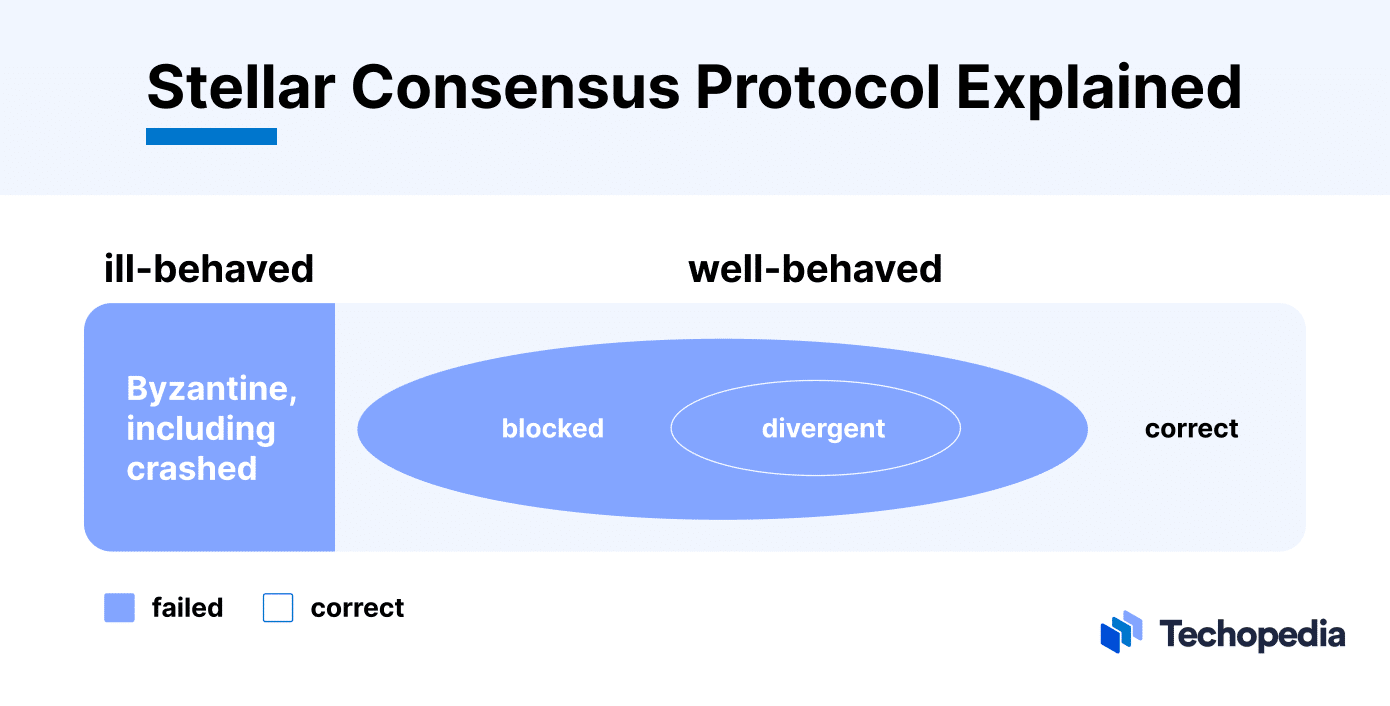 Stellar Consensus Protocol Explained

ill-behaved

well-behaved

Byzantine, including crashed

blocked

divergent

correct

failed

correct

Techopedia